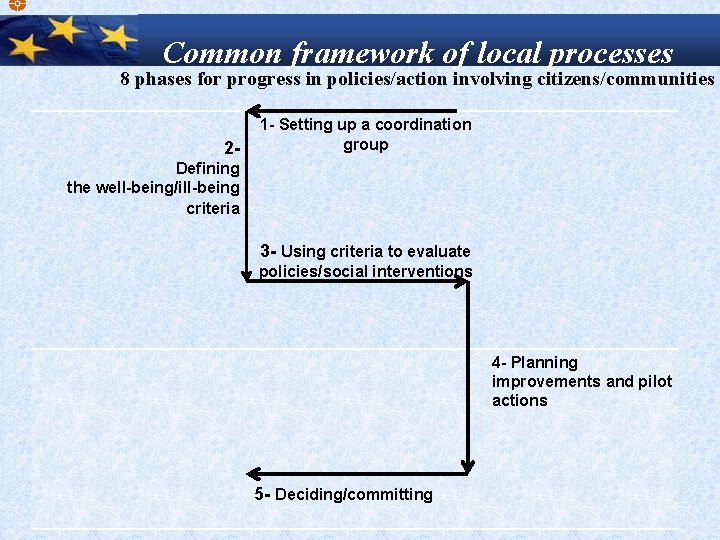 Common framework of local processes

8 phases for progress in policies/action involving citizens/communities

1- Setting up a coordination group

2- Defining the well-being/ill-being criteria

3- Using criteria to evaluate policies/social interventions

4- Planning improvements and pilot actions

5- Deciding/committing